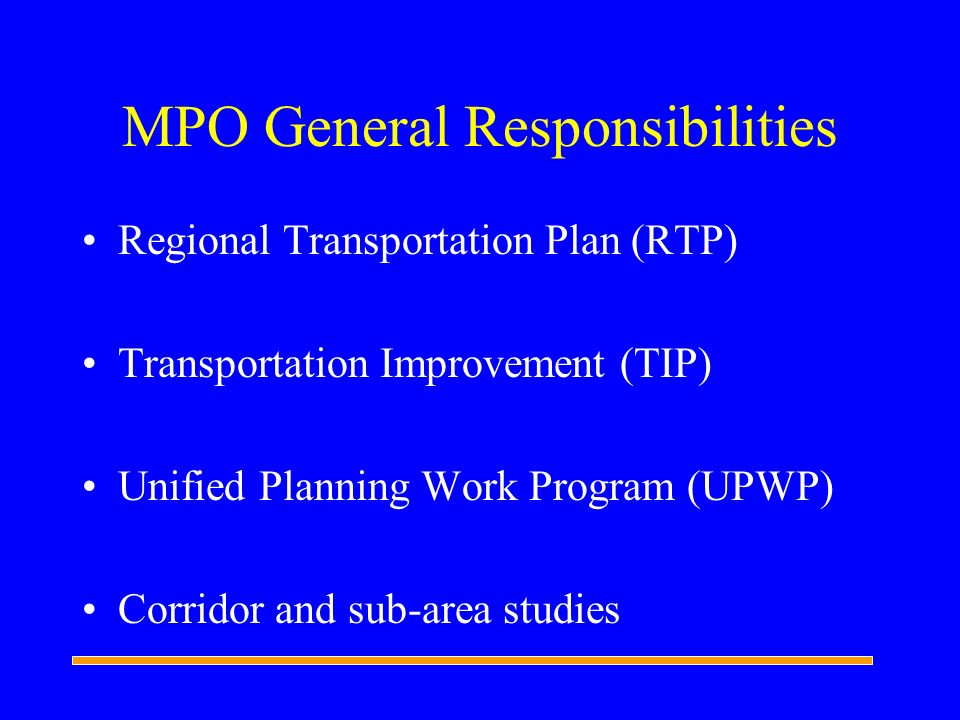 MPO General Responsibilities

• Regional Transportation Plan (RTP)

• Transportation Improvement (TIP)

• Unified Planning Work Program (UPWP)

• Corridor and sub-area studies